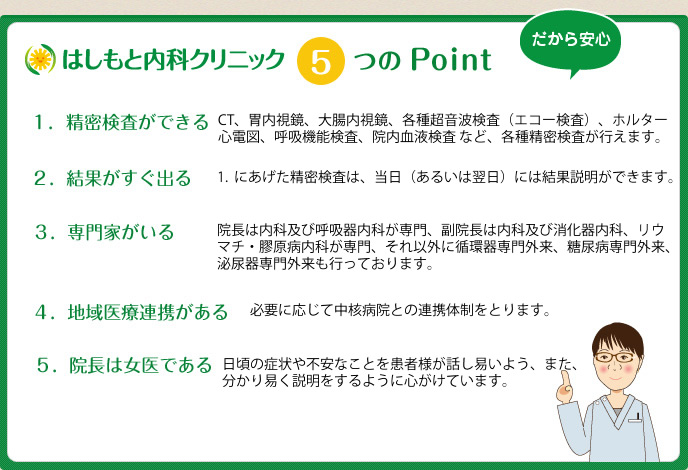 はしもと内科クリニック 5 つの Point

だから安心

1．精密検査ができる　CT、胃内視鏡、大腸内視鏡、各種超音波検査（エコー検査）、ホルター心電図、呼吸機能検査、院内血液検査 など、各種精密検査が行えます。

2．結果がすぐ出る　1. にあげた精密検査は、当日（あるいは翌日）には結果説明ができます。

3．専門家がいる　院長は内科及び呼吸器内科が専門、副院長は内科及び消化器内科、リウマチ・膠原病内科が専門、それ以外に循環器専門外来、糖尿病専門外来、泌尿器専門外来も行っております。

4．地域医療連携がある　必要に応じて中核病院との連携体制をとります。

5．院長は女医である　日頃の症状や不安なことを患者様が話し易いよう、また、分かり易く説明をするように心がけています。